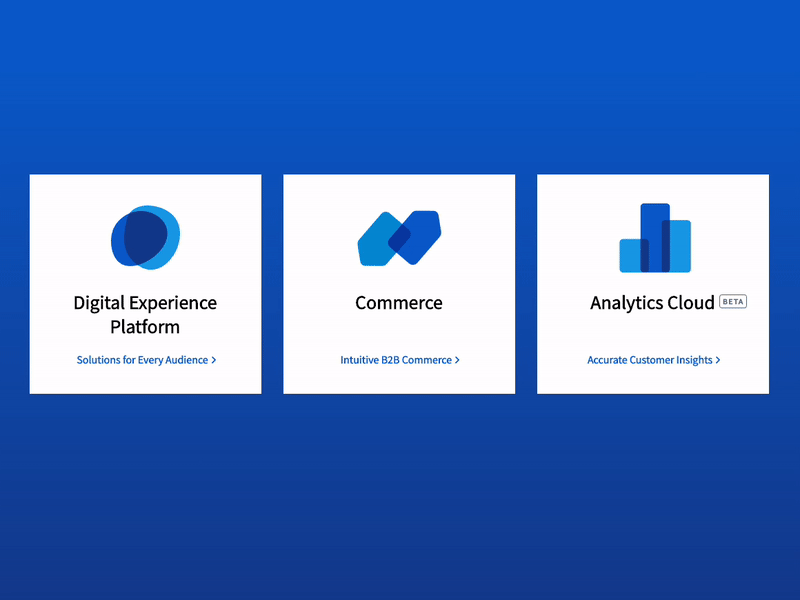 Digital Experience Platform

Solutions for Every Audience >

Commerce

Intuitive B2B Commerce >

Analytics Cloud BETA

Accurate Customer Insights >